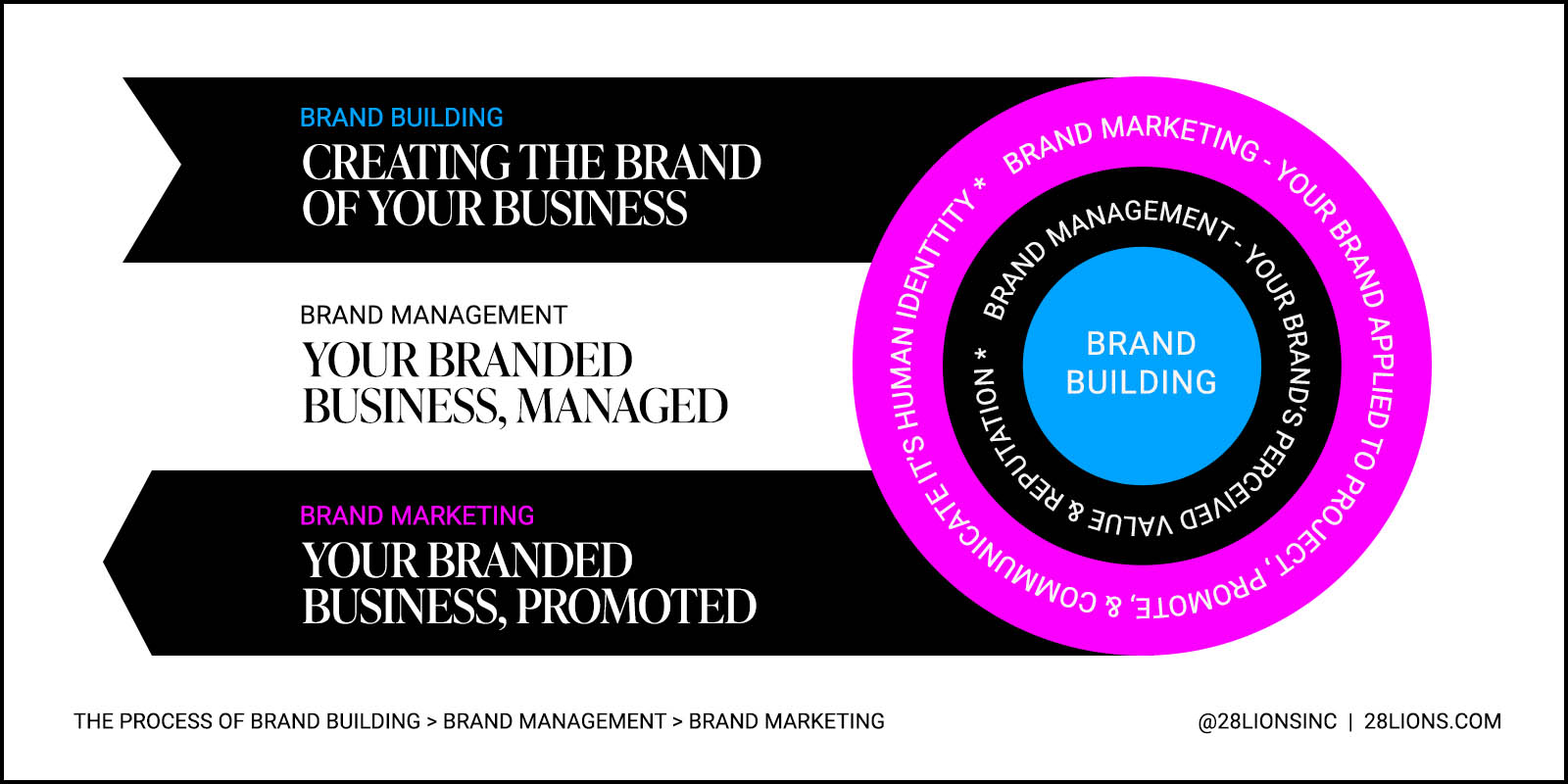 BRAND BUILDING
CREATING THE BRAND OF YOUR BUSINESS

BRAND MANAGEMENT
YOUR BRANDED BUSINESS, MANAGED

BRAND MARKETING
YOUR BRANDED BUSINESS, PROMOTED

BRAND MARKETING - YOUR BRAND APPLIED TO PROJECT, PROMOTE, & COMMUNICATE IT'S HUMAN IDENTTITY *

BRAND MANAGEMENT - YOUR BRAND'S PERCEIVED VALUE & REPUTATION *

BRAND BUILDING

THE PROCESS OF BRAND BUILDING > BRAND MANAGEMENT > BRAND MARKETING

@28LIONSINC | 28LIONS.COM